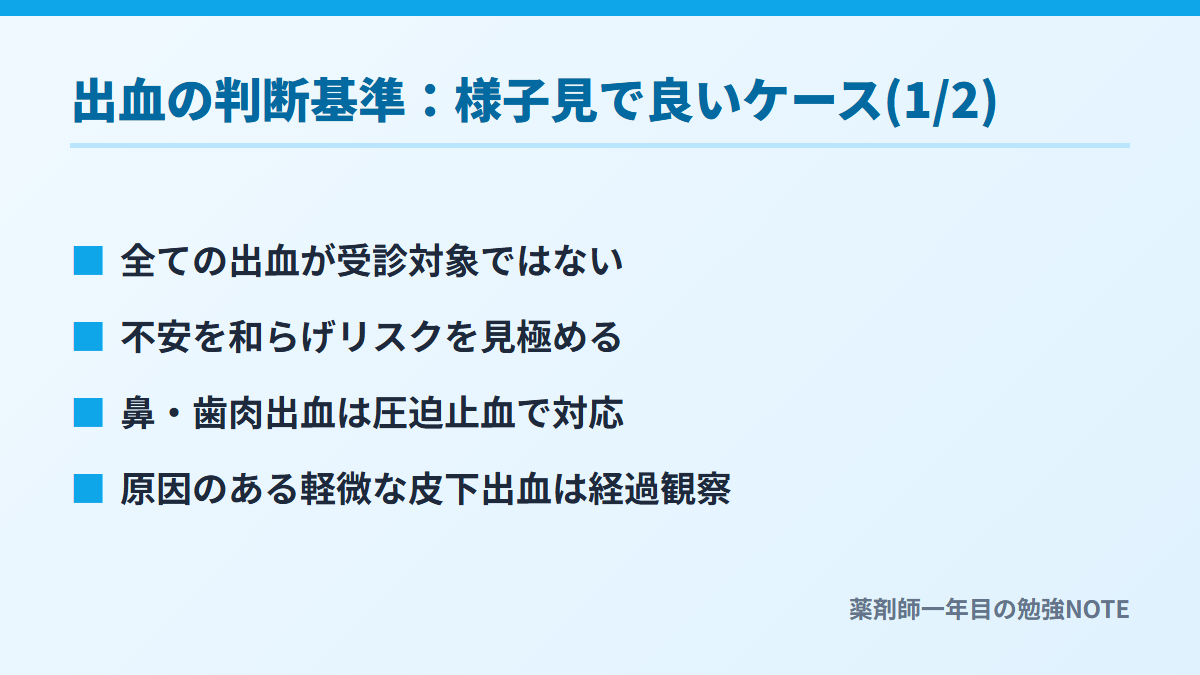 出血の判断基準：様子見で良いケース(1/2)

■ 全ての出血が受診対象ではない

■ 不安を和らげリスクを見極める

■ 鼻・歯肉出血は圧迫止血で対応

■ 原因のある軽微な皮下出血は経過観察

薬剤師一年目の勉強NOTE